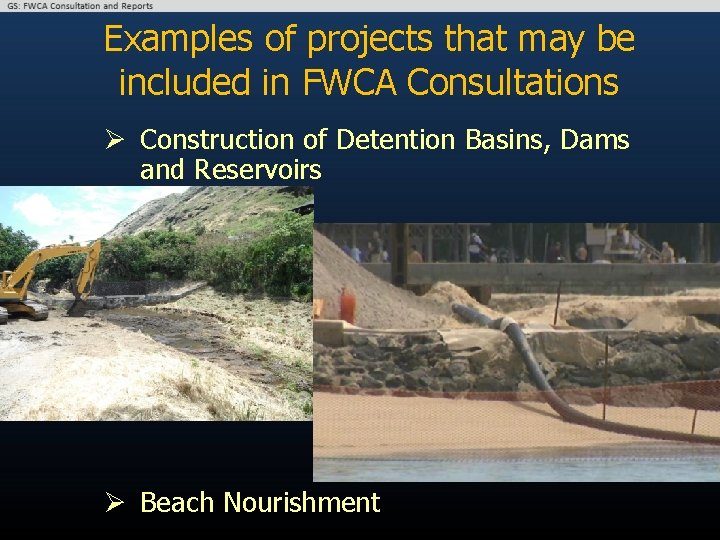 GS: FWCA Consultation and Reports

Examples of projects that may be included in FWCA Consultations

➢ Construction of Detention Basins, Dams and Reservoirs

➢ Beach Nourishment